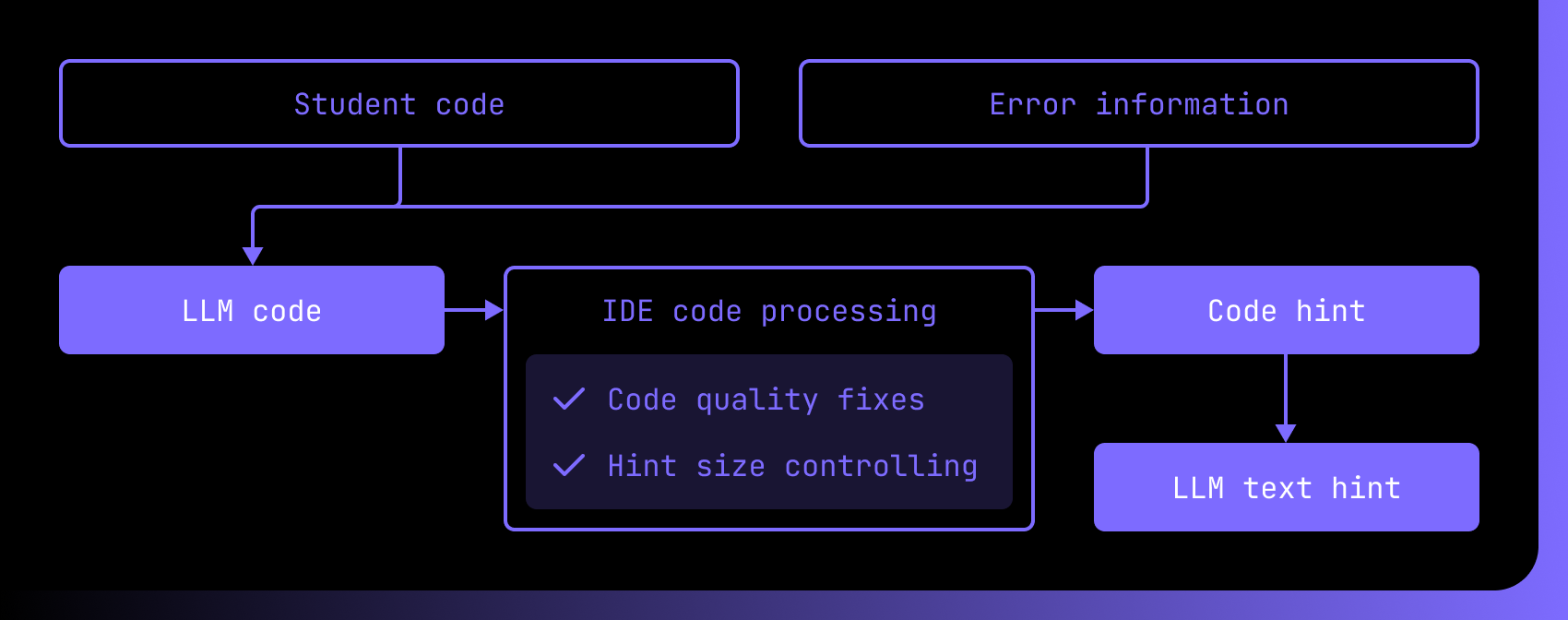 Student code

Error information

LLM code

IDE code processing

Code quality fixes

Hint size controlling

Code hint

LLM text hint